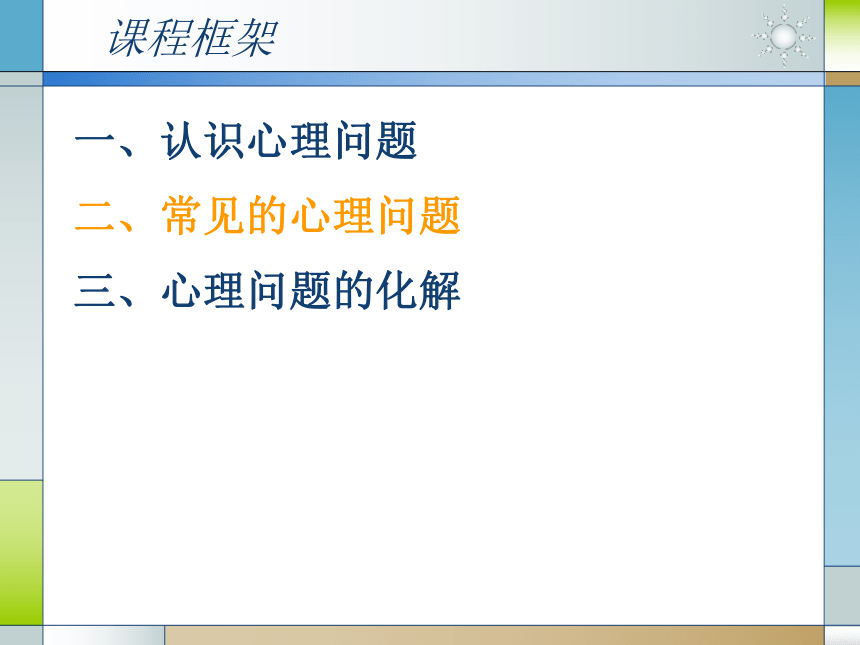 课程框架

一、认识心理问题

二、常见的心理问题

三、心理问题的化解